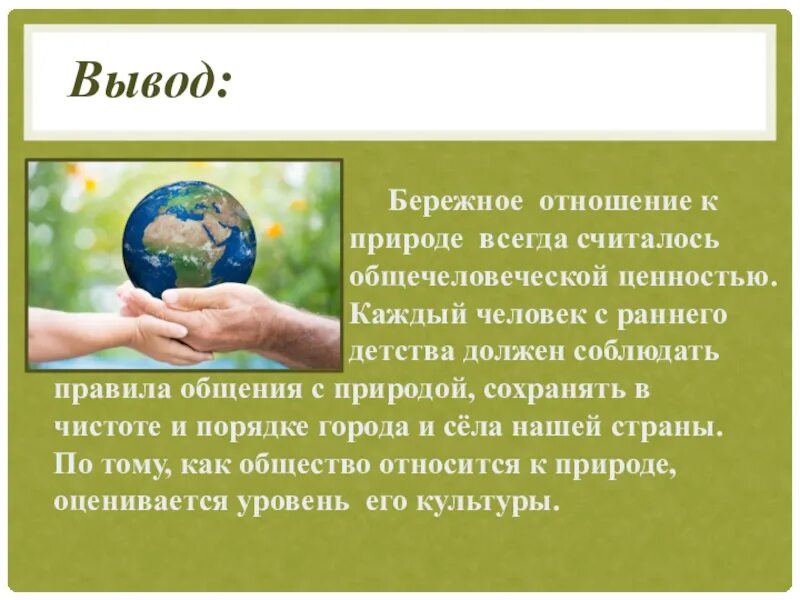 Вывод:

Бережное отношение к природе всегда считалось общечеловеческой ценностью. Каждый человек с раннего детства должен соблюдать правила общения с природой, сохранять в чистоте и порядке города и сёла нашей страны. По тому, как общество относится к природе, оценивается уровень его культуры.